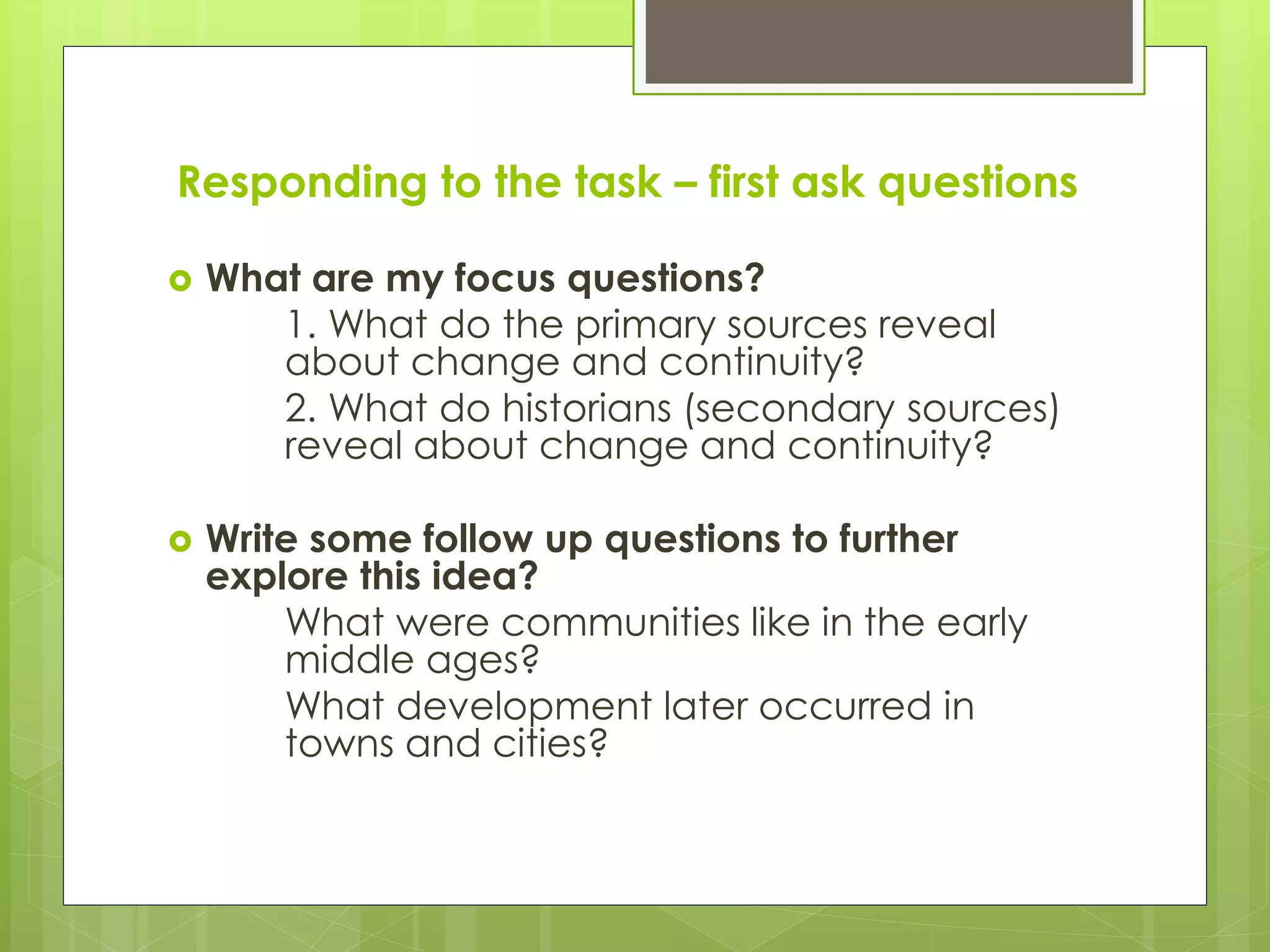 Responding to the task – first ask questions

What are my focus questions?

1. What do the primary sources reveal about change and continuity?

2. What do historians (secondary sources) reveal about change and continuity?

Write some follow up questions to further explore this idea?

What were communities like in the early middle ages?

What development later occurred in towns and cities?